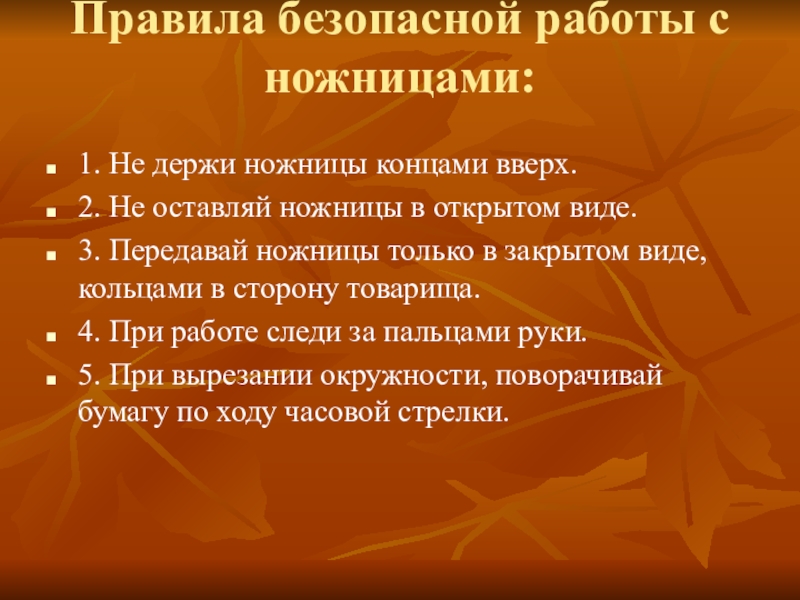 Правила безопасной работы с ножницами:

1. Не держи ножницы концами вверх.

2. Не оставляй ножницы в открытом виде.

3. Передавай ножницы только в закрытом виде, кольцами в сторону товарища.

4. При работе следи за пальцами руки.

5. При вырезании окружности, поворачивай бумагу по ходу часовой стрелки.